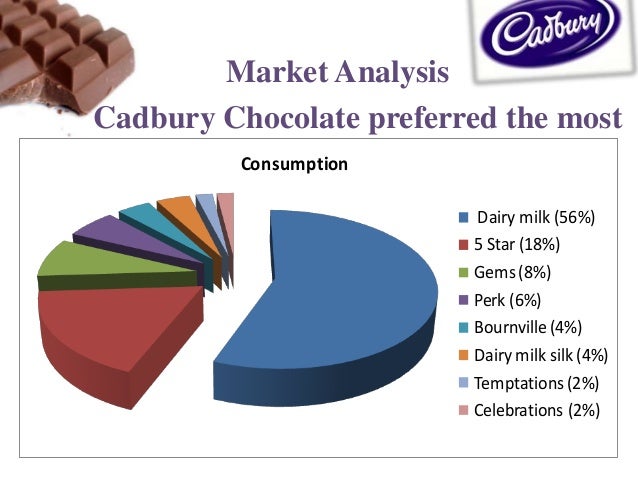 Cadbury

Market Analysis

Cadbury Chocolate preferred the most

Consumption

Dairy milk (56%)
5 Star (18%)
Gems (8%)
Perk (6%)
Bournville (4%)
Dairy milk silk (4%)
Temptations (2%)
Celebrations (2%)